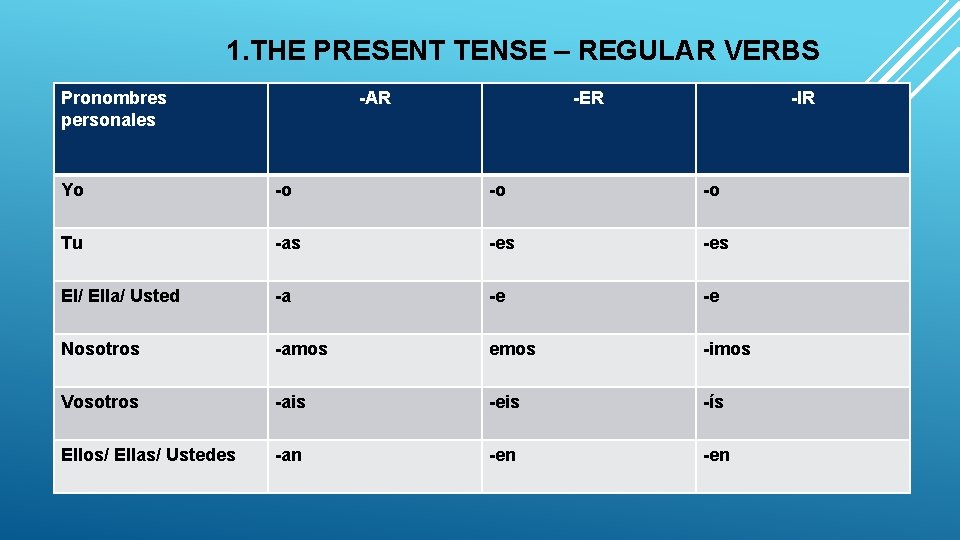 1.THE PRESENT TENSE – REGULAR VERBS

| Pronombres personales | -AR | -ER | -IR |
|---|---|---|---|
| Yo | -o | -o | -o |
| Tu | -as | -es | -es |
| El/ Ella/ Usted | -a | -e | -e |
| Nosotros | -amos | emos | -imos |
| Vosotros | -ais | -eis | -ís |
| Ellos/ Ellas/ Ustedes | -an | -en | -en |